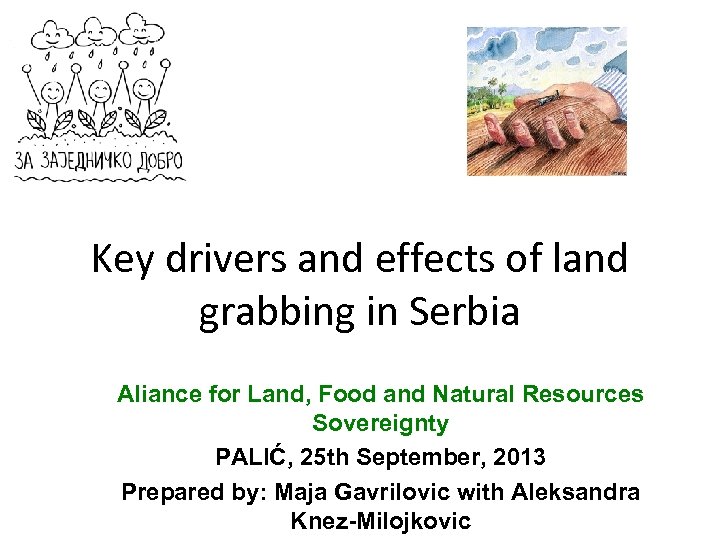 ЗА ЗАЈЕДНИЧКО ДОБРО

Key drivers and effects of land grabbing in Serbia

Aliance for Land, Food and Natural Resources Sovereignty

PALIĆ, 25th September, 2013

Prepared by: Maja Gavrilovic with Aleksandra Knez-Milojkovic